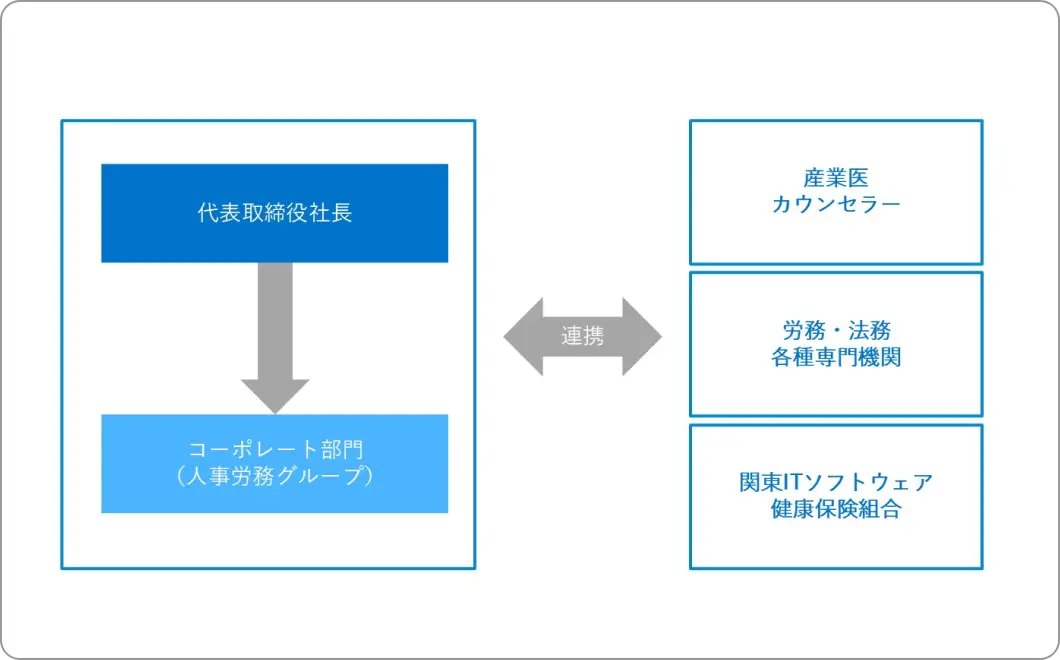 代表取締役社長

コーポレート部門
（人事労務グループ）

連携

産業医
カウンセラー

労務・法務
各種専門機関

関東ITソフトウェア
健康保険組合